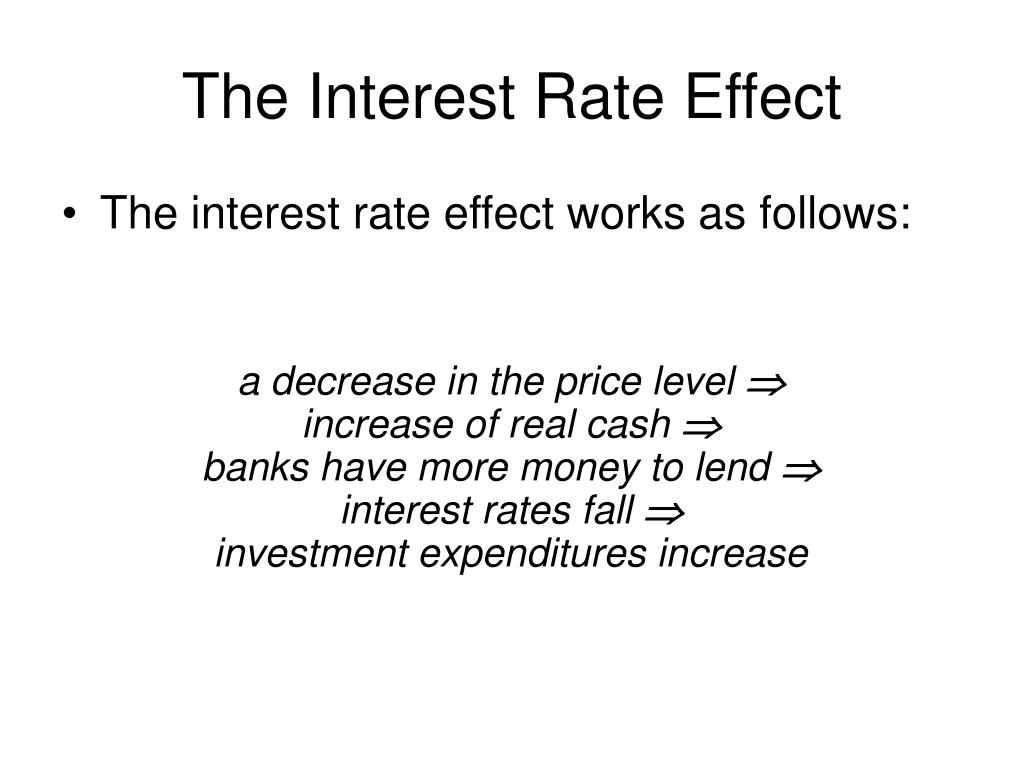 The Interest Rate Effect

• The interest rate effect works as follows:

a decrease in the price level $\Rightarrow$
increase of real cash $\Rightarrow$
banks have more money to lend $\Rightarrow$
interest rates fall $\Rightarrow$
investment expenditures increase